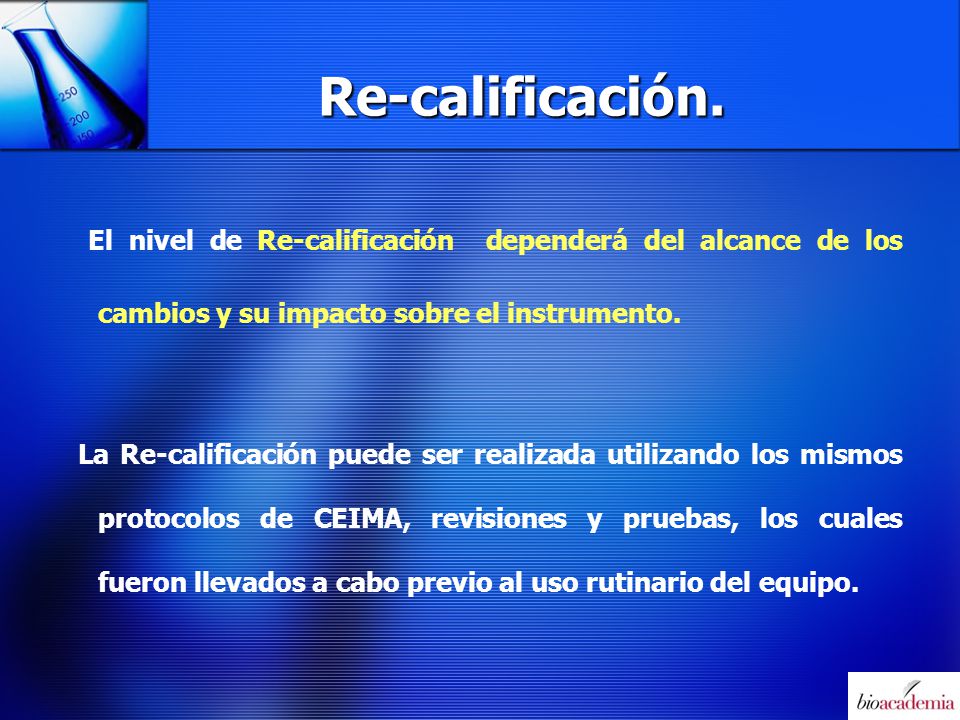 250
200
150

Re-calificación.

El nivel de Re-calificación dependerá del alcance de los cambios y su impacto sobre el instrumento.

La Re-calificación puede ser realizada utilizando los mismos protocolos de CEIMA, revisiones y pruebas, los cuales fueron llevados a cabo previo al uso rutinario del equipo.

bioacademia